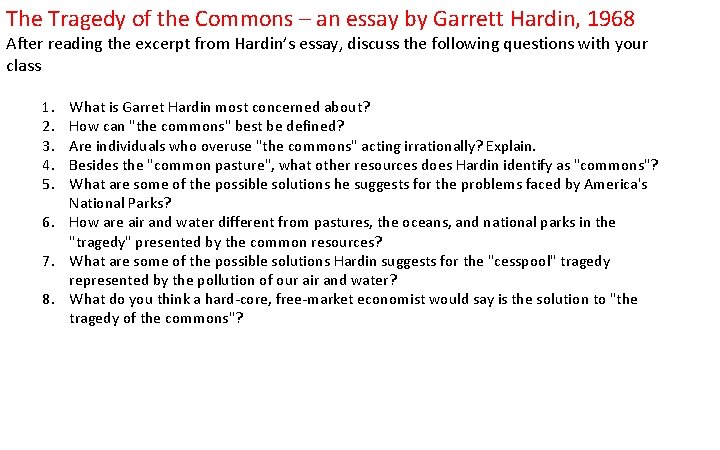 The Tragedy of the Commons – an essay by Garrett Hardin, 1968

After reading the excerpt from Hardin's essay, discuss the following questions with your class

1. What is Garret Hardin most concerned about?
2. How can "the commons" best be defined?
3. Are individuals who overuse "the commons" acting irrationally? Explain.
4. Besides the "common pasture", what other resources does Hardin identify as "commons"?
5. What are some of the possible solutions he suggests for the problems faced by America's National Parks?
6. How are air and water different from pastures, the oceans, and national parks in the "tragedy" presented by the common resources?
7. What are some of the possible solutions Hardin suggests for the "cesspool" tragedy represented by the pollution of our air and water?
8. What do you think a hard-core, free-market economist would say is the solution to "the tragedy of the commons"?